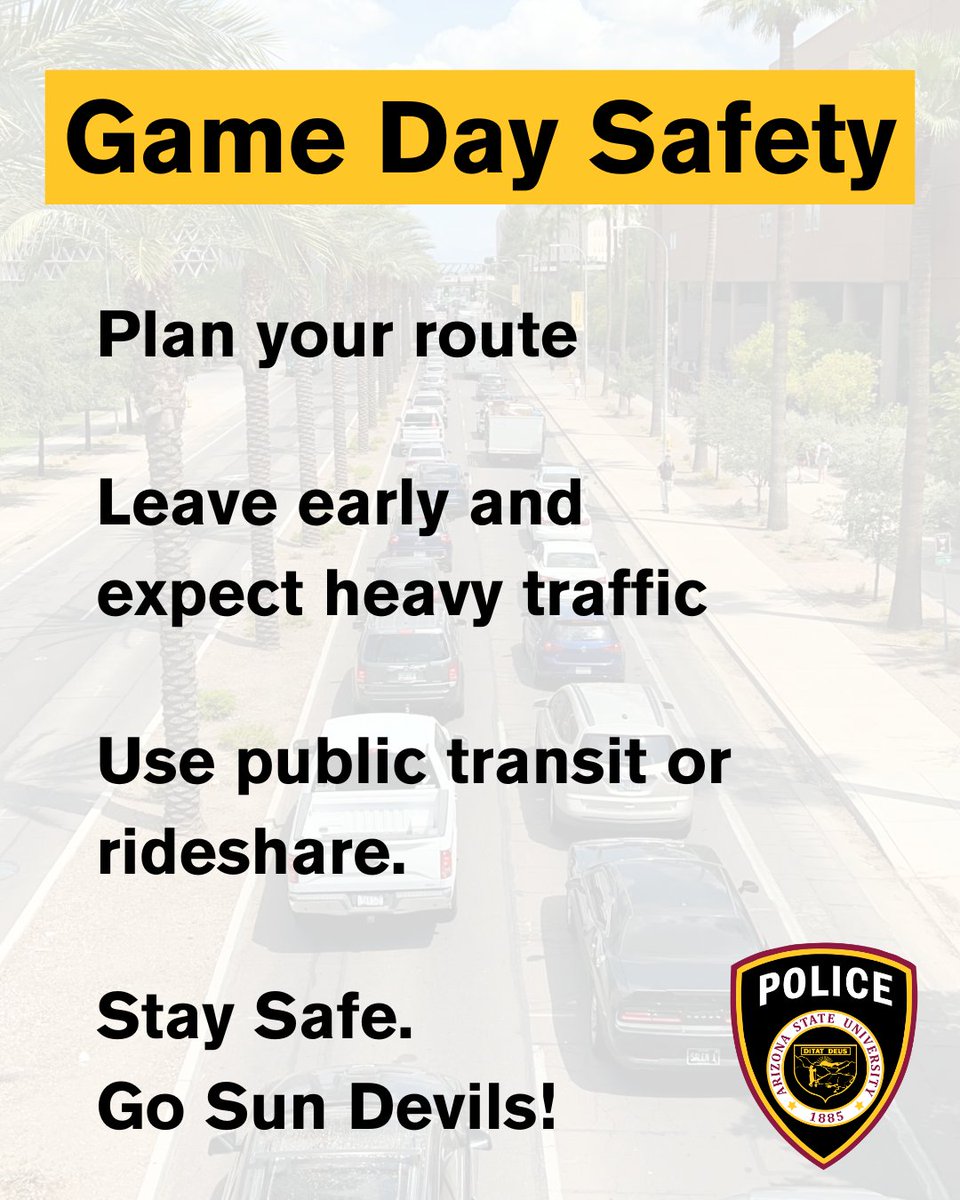 Game Day Safety

Plan your route

Leave early and expect heavy traffic

Use public transit or rideshare.

Stay Safe.
Go Sun Devils!

POLICE
ARIZONA STATE UNIVERSITY
DITAT DEUS
1885